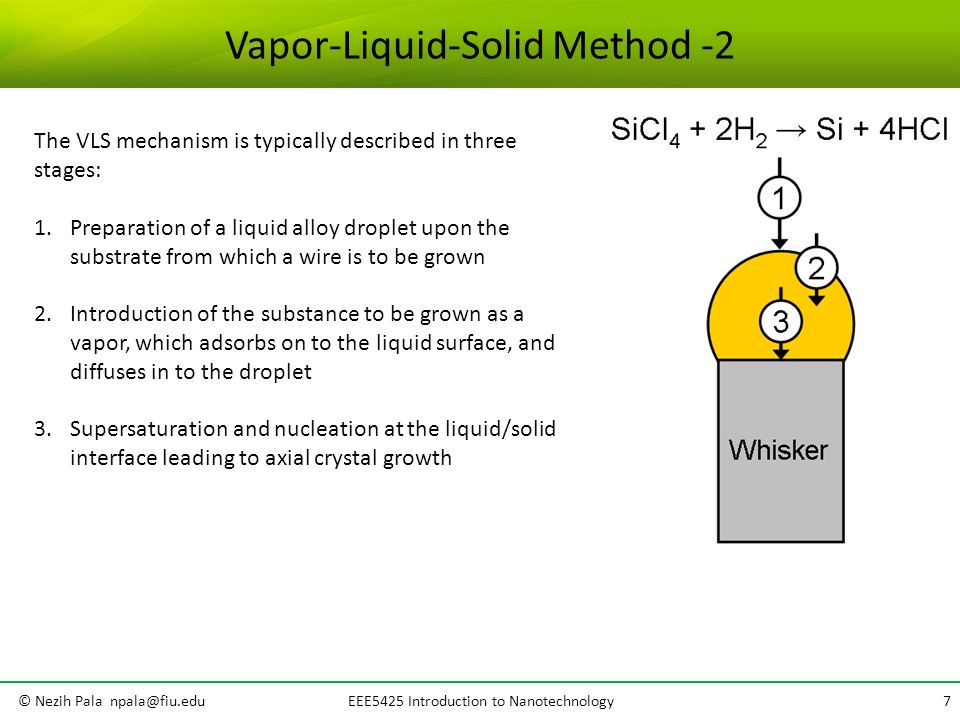 Vapor-Liquid-Solid Method -2

The VLS mechanism is typically described in three stages:

1. Preparation of a liquid alloy droplet upon the substrate from which a wire is to be grown

2. Introduction of the substance to be grown as a vapor, which adsorbs on to the liquid surface, and diffuses in to the droplet

3. Supersaturation and nucleation at the liquid/solid interface leading to axial crystal growth

$SiCl_4 + 2H_2 \rightarrow Si + 4HCl$

1

2

3

Whisker

© Nezih Pala npala@fiu.edu

EEE5425 Introduction to Nanotechnology

7